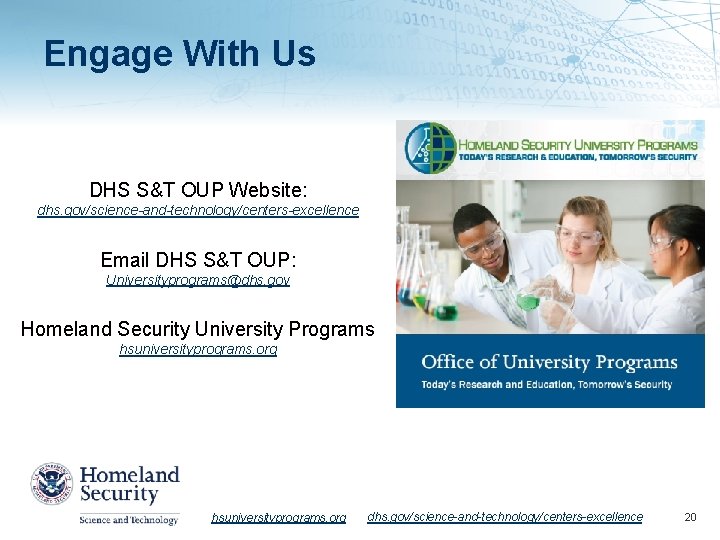 Engage With Us

DHS S&T OUP Website:
dhs.gov/science-and-technology/centers-excellence

Email DHS S&T OUP:
Universityprograms@dhs.gov

Homeland Security University Programs
hsuniversityprograms.org

HOMELAND SECURITY UNIVERSITY PROGRAMS
TODAY'S RESEARCH & EDUCATION, TOMORROW'S SECURITY

Office of University Programs
Today's Research and Education, Tomorrow's Security

Homeland Security
Science and Technology

hsuniversityprograms.org dhs.gov/science-and-technology/centers-excellence 20